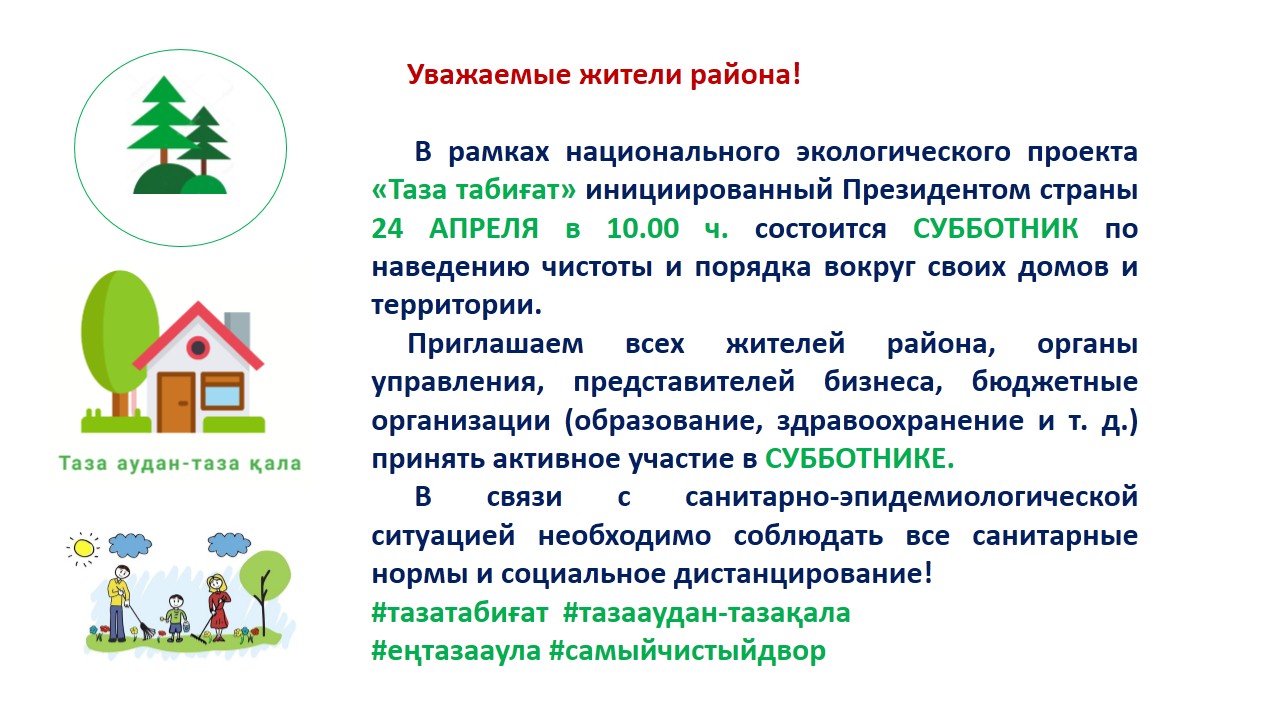 Таза аудан-таза қала

Уважаемые жители района!

В рамках национального экологического проекта «Таза табиғат» инициированный Президентом страны 24 АПРЕЛЯ в 10.00 ч. состоится СУББОТНИК по наведению чистоты и порядка вокруг своих домов и территории.

Приглашаем всех жителей района, органы управления, представителей бизнеса, бюджетные организации (образование, здравоохранение и т. д.) принять активное участие в СУББОТНИКЕ.

В связи с санитарно-эпидемиологической ситуацией необходимо соблюдать все санитарные нормы и социальное дистанцирование!
#тазатабиғат #тазааудан-тазақала
#еңтазааула #самыйчистыйдвор